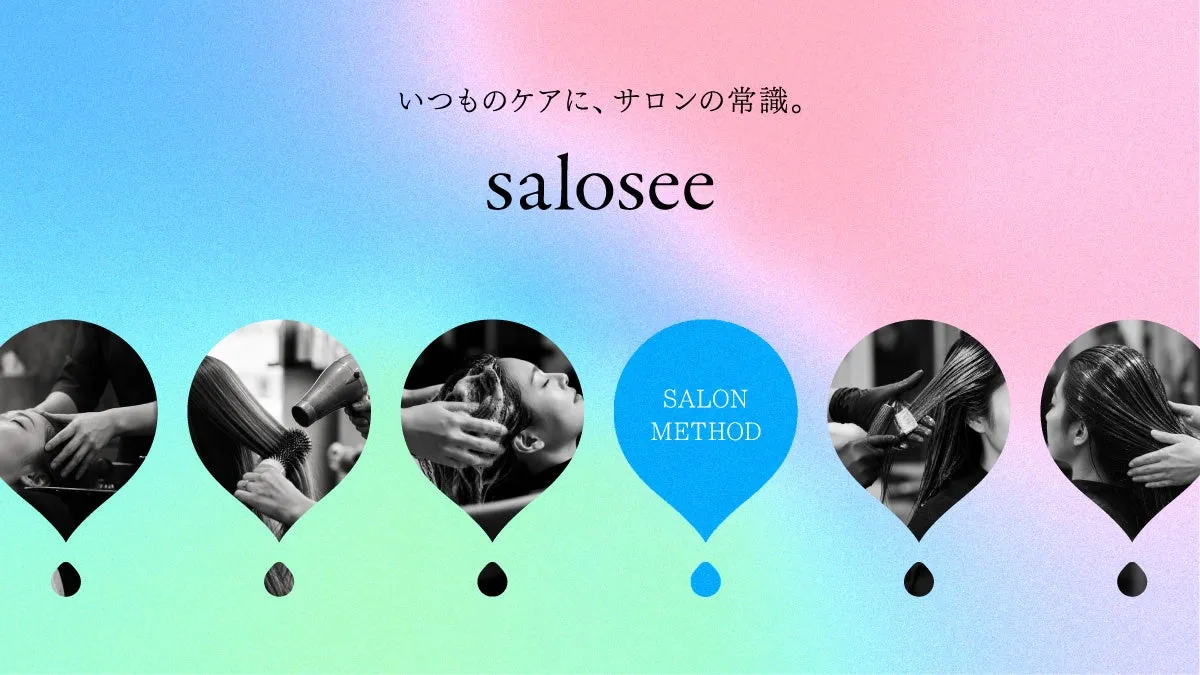 いつものケアに、サロンの常識。

salosee

SALON
METHOD